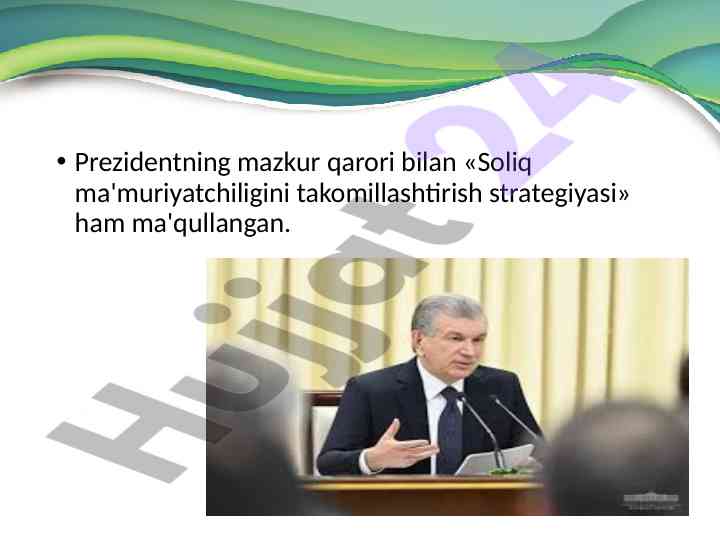 • Prezidentning mazkur qarori bilan «Soliq ma'muriyatchiligini takomillashtirish strategiyasi» ham ma'qullangan.

Hujjat24